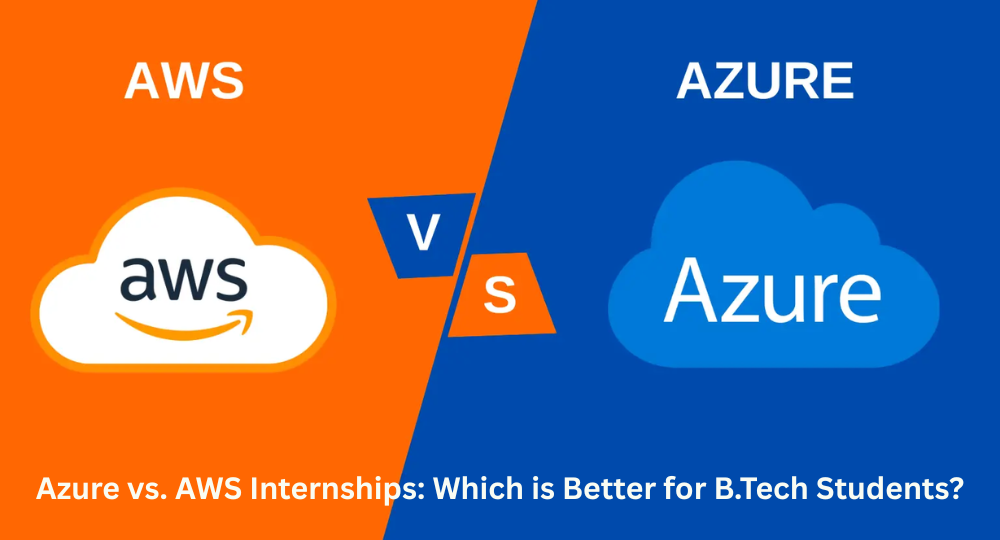 AWS

AZURE

aws

V

S

Azure

Azure vs. AWS Internships: Which is Better for B.Tech Students?